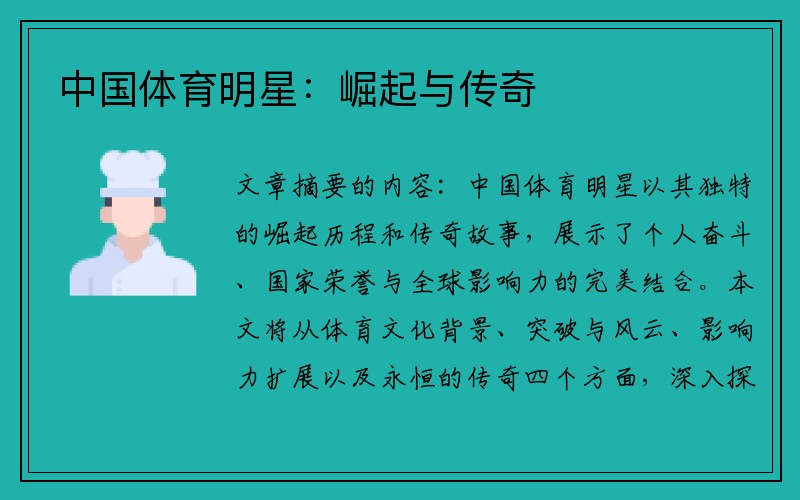 中国体育明星：崛起与传奇

文章摘要的内容：中国体育明星以其独特的崛起历程和传奇故事，展示了个人奋斗、国家荣誉与全球影响力的完美结合。本文将从体育文化背景、突破与风云、影响力扩展以及永恒的传奇四个方面，深入探